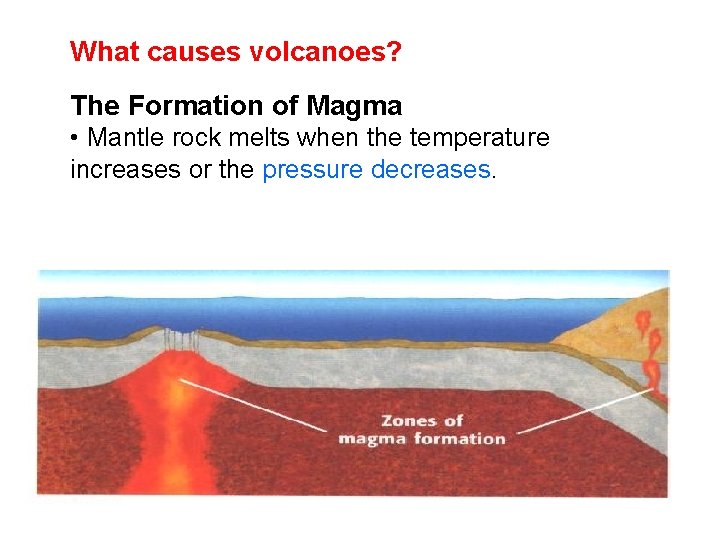 What causes volcanoes?

The Formation of Magma

• Mantle rock melts when the temperature increases or the pressure decreases.

Zones of magma formation